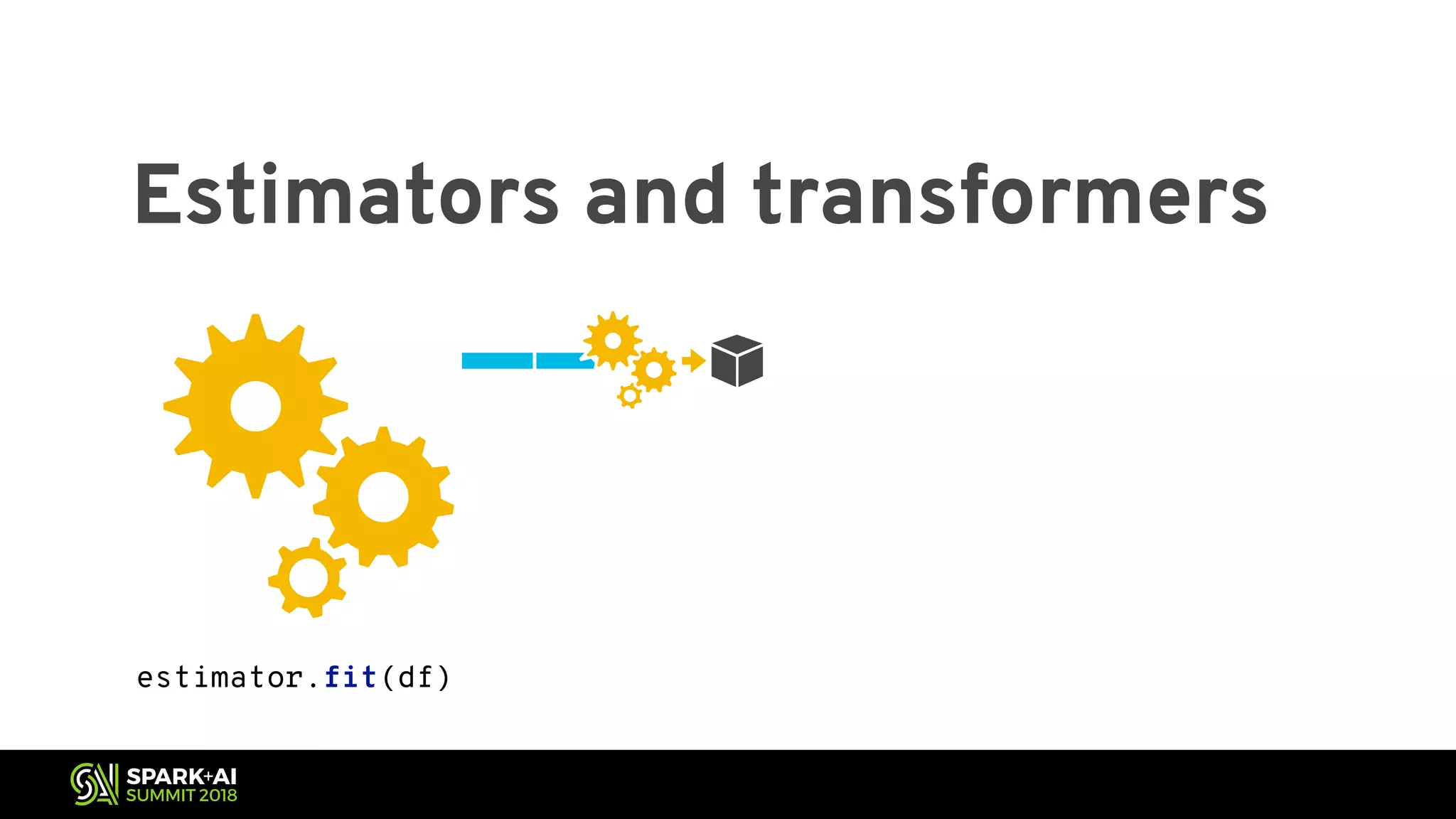 Estimators and transformers

estimator.fit(df)

SPARK+AI
SUMMIT 2018